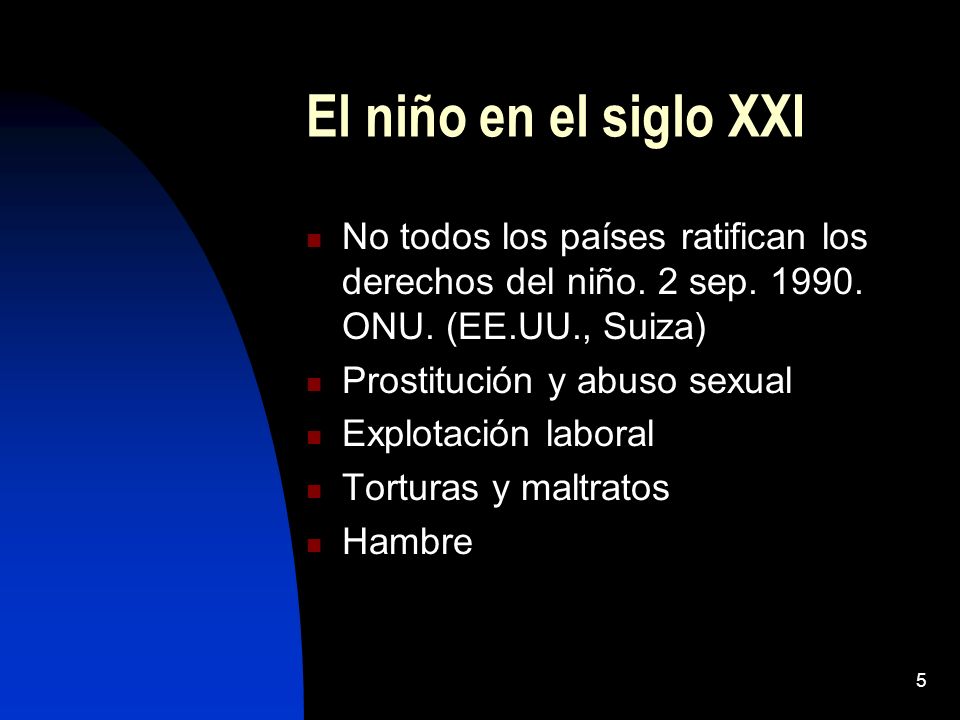 El niño en el siglo XXI

- No todos los países ratifican los derechos del niño. 2 sep. 1990. ONU. (EE.UU., Suiza)
- Prostitución y abuso sexual
- Explotación laboral
- Torturas y maltratos
- Hambre

5